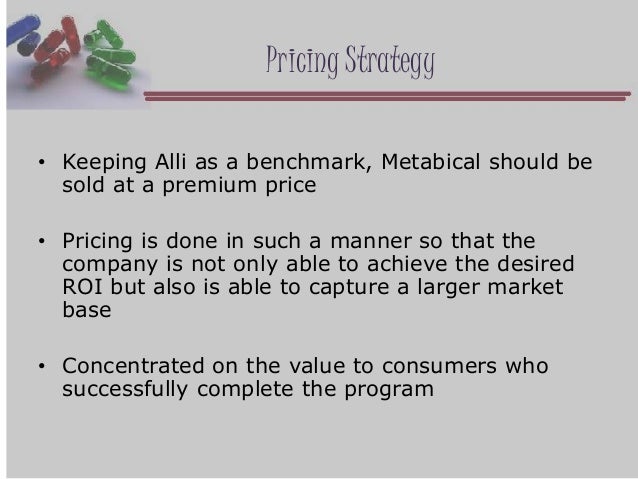 Pricing Strategy

• Keeping Alli as a benchmark, Metabical should be sold at a premium price

• Pricing is done in such a manner so that the company is not only able to achieve the desired ROI but also is able to capture a larger market base

• Concentrated on the value to consumers who successfully complete the program